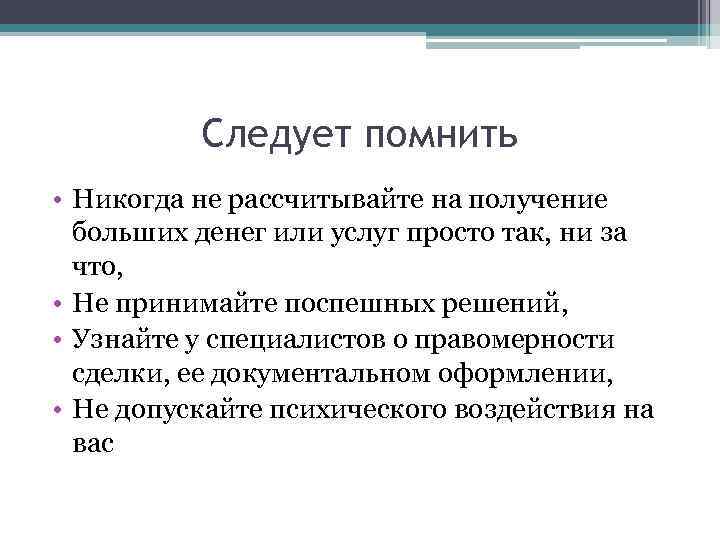 Следует помнить

• Никогда не рассчитывайте на получение больших денег или услуг просто так, ни за что,
• Не принимайте поспешных решений,
• Узнайте у специалистов о правомерности сделки, ее документальном оформлении,
• Не допускайте психического воздействия на вас